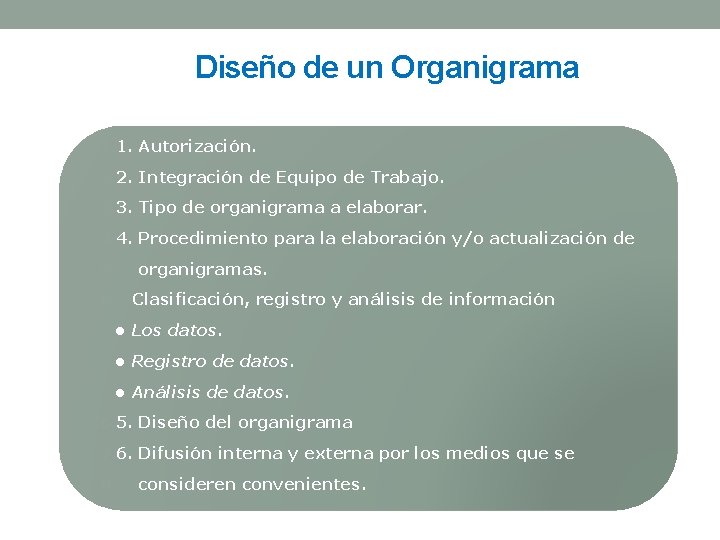 Diseño de un Organigrama

1. Autorización.
2. Integración de Equipo de Trabajo.
3. Tipo de organigrama a elaborar.
4. Procedimiento para la elaboración y/o actualización de organigramas.
Clasificación, registro y análisis de información
● Los datos.
● Registro de datos.
● Análisis de datos.
5. Diseño del organigrama
6. Difusión interna y externa por los medios que se consideren convenientes.